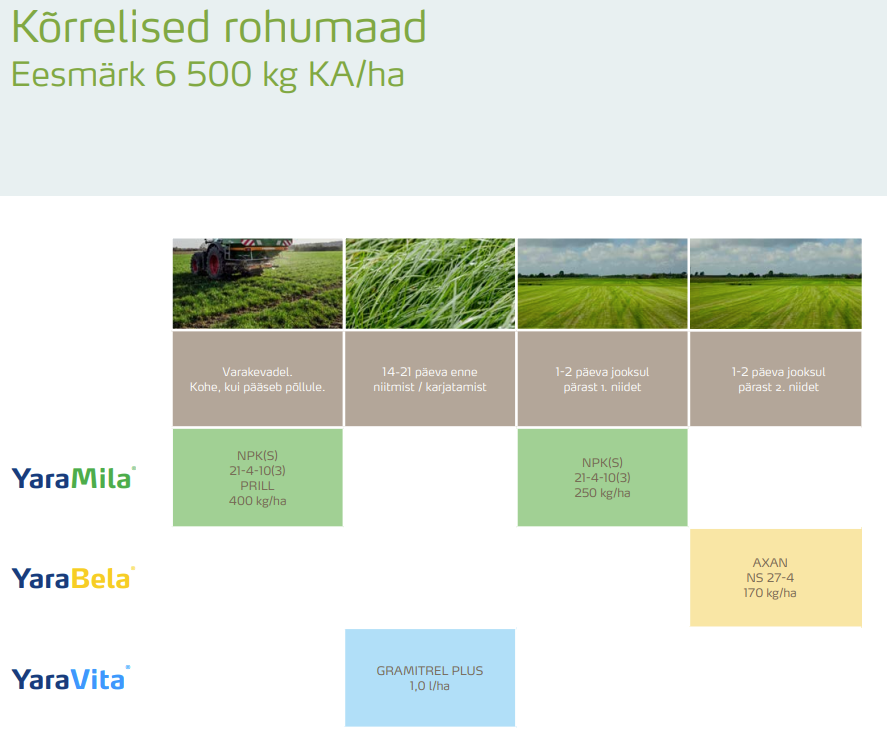 Kõrrelised rohumaad
Eesmärk 6 500 kg KA/ha

| | Varakevadel. Kohe, kui pääseb põllule. | 14-21 päeva enne niitmist / karjatamist | 1-2 päeva jooksul pärast 1. niidet | 1-2 päeva jooksul pärast 2. niidet |
|---|---|---|---|---|
| YaraMila | NPK(S) 21-4-10(3) PRILL 400 kg/ha | | NPK(S) 21-4-10(3) 250 kg/ha | |
| YaraBela | | | | AXAN NS 27-4 170 kg/ha |
| YaraVita | | GRAMITREL PLUS 1,0 l/ha | | |